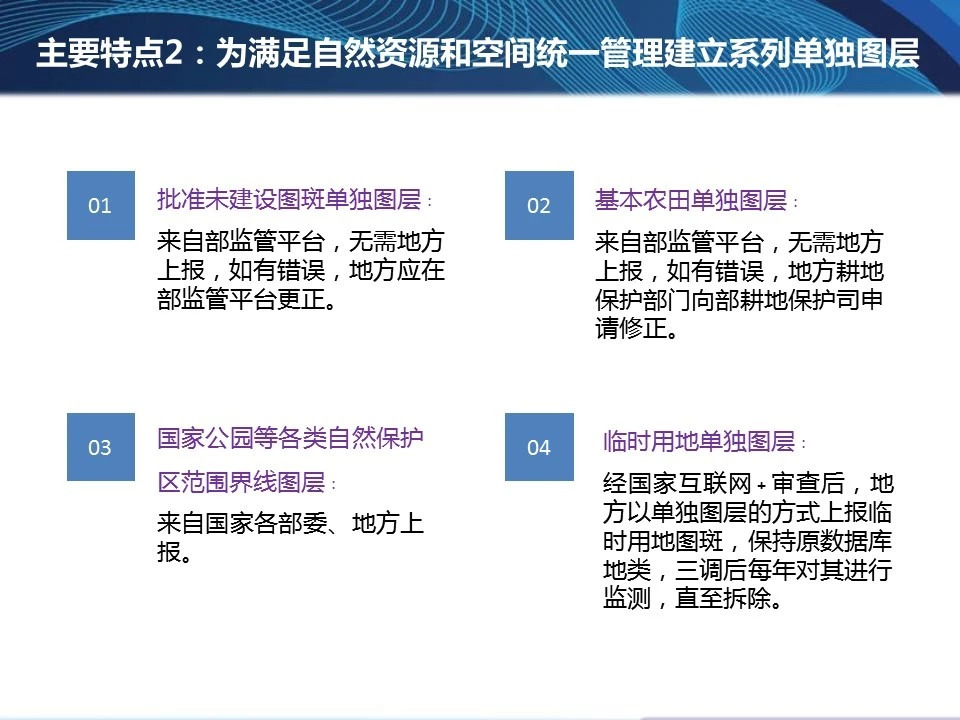 主要特点2：为满足自然资源和空间统一管理建立系列单独图层

01

批准未建设图斑单独图层：

来自部监管平台，无需地方上报，如有错误，地方应在部监管平台更正。

02

基本农田单独图层：

来自部监管平台，无需地方上报，如有错误，地方耕地保护部门向部耕地保护司申请修正。

03

国家公园等各类自然保护区范围界线图层：

来自国家各部委、地方上报。

04

临时用地单独图层：

经国家互联网+审查后，地方以单独图层的方式上报临时用地图斑，保持原数据库地类，三调后每年对其进行监测，直至拆除。